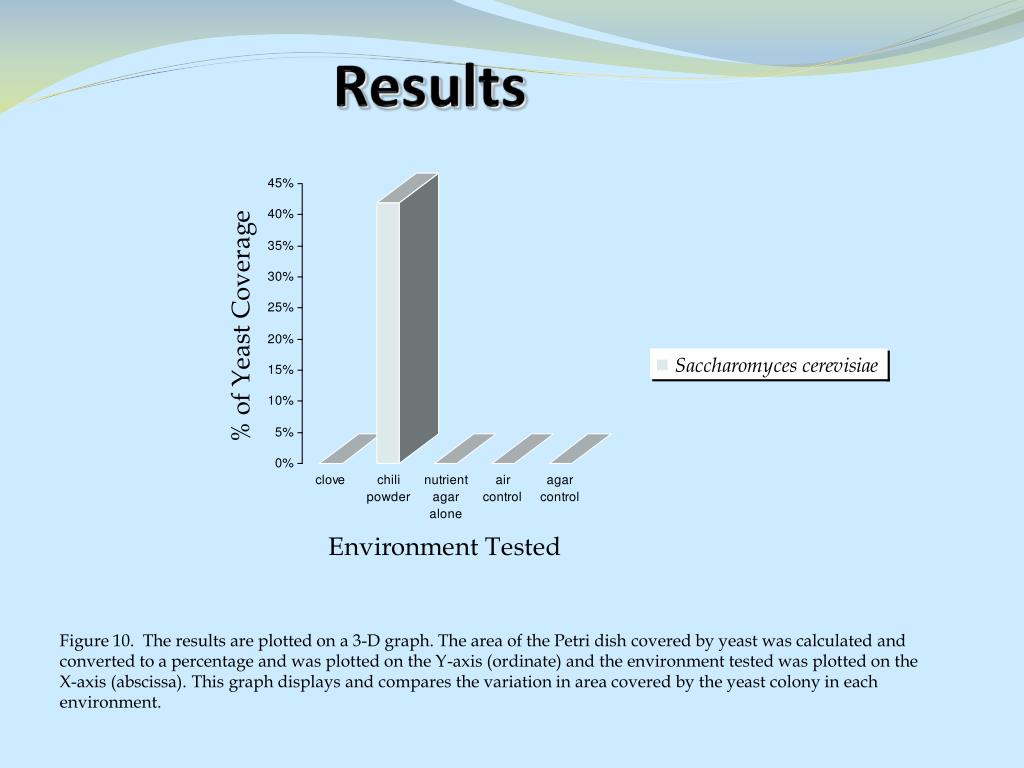 Results

% of Yeast Coverage

45%
40%
35%
30%
25%
20%
15%
10%
5%
0%

clove
chili powder
nutrient agar alone
air control
agar control

Environment Tested

Saccharomyces cerevisiae

Figure 10. The results are plotted on a 3-D graph. The area of the Petri dish covered by yeast was calculated and converted to a percentage and was plotted on the Y-axis (ordinate) and the environment tested was plotted on the X-axis (abscissa). This graph displays and compares the variation in area covered by the yeast colony in each environment.